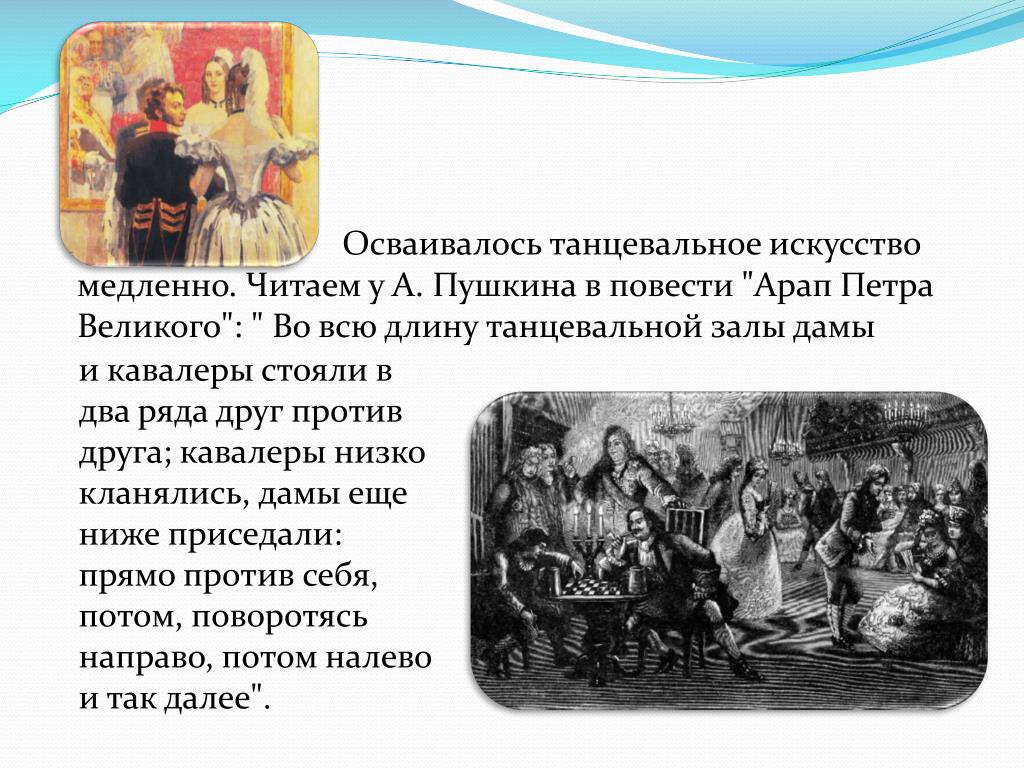 Осваивалось танцевальное искусство медленно. Читаем у А. Пушкина в повести "Арап Петра Великого": " Во всю длину танцевальной залы дамы и кавалеры стояли в два ряда друг против друга; кавалеры низко кланялись, дамы еще ниже приседали: прямо против себя, потом, поворотясь направо, потом налево и так далее".